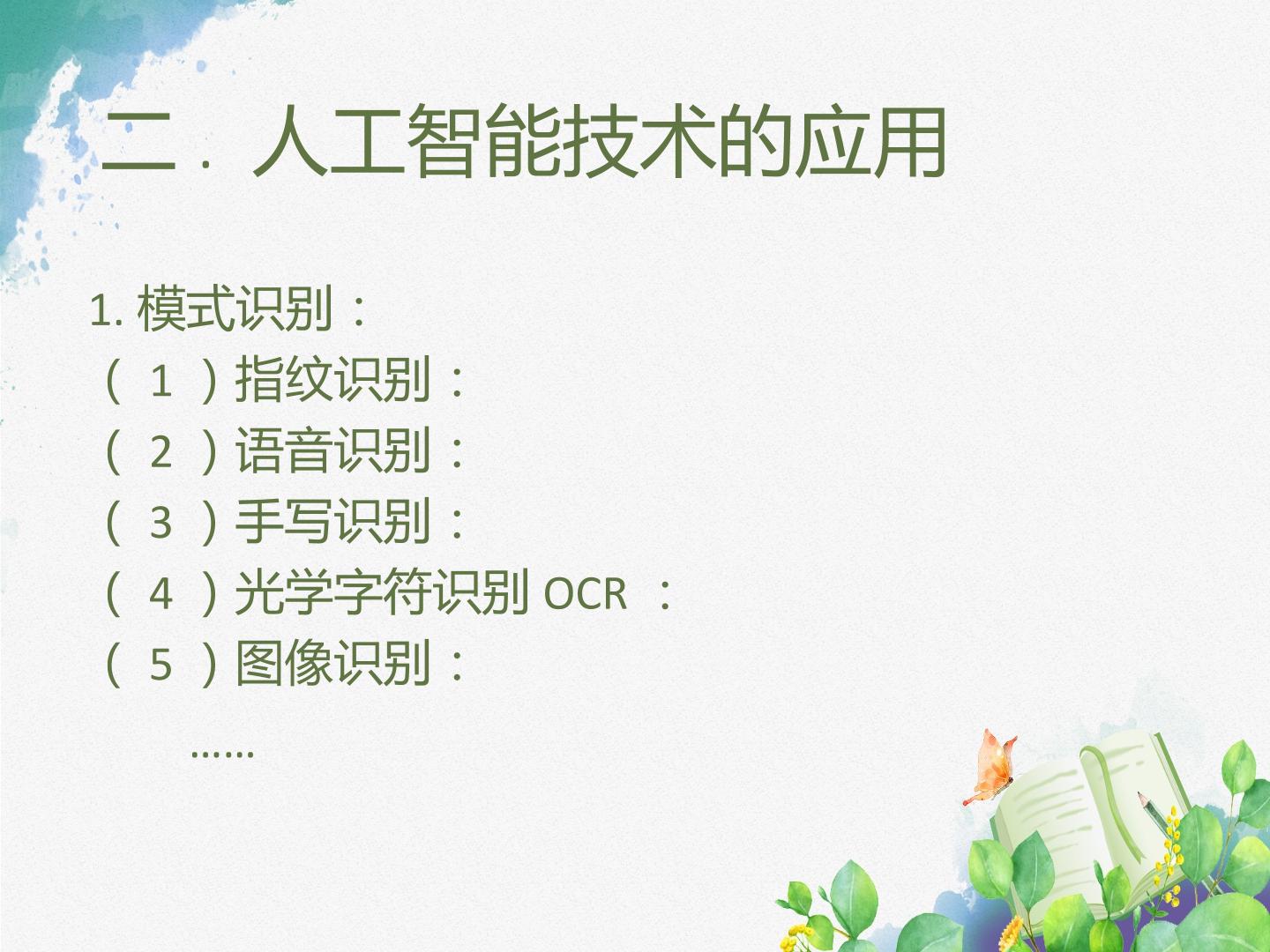 二．人工智能技术的应用

1.模式识别：
（1）指纹识别：
（2）语音识别：
（3）手写识别：
（4）光学字符识别OCR：
（5）图像识别：
……